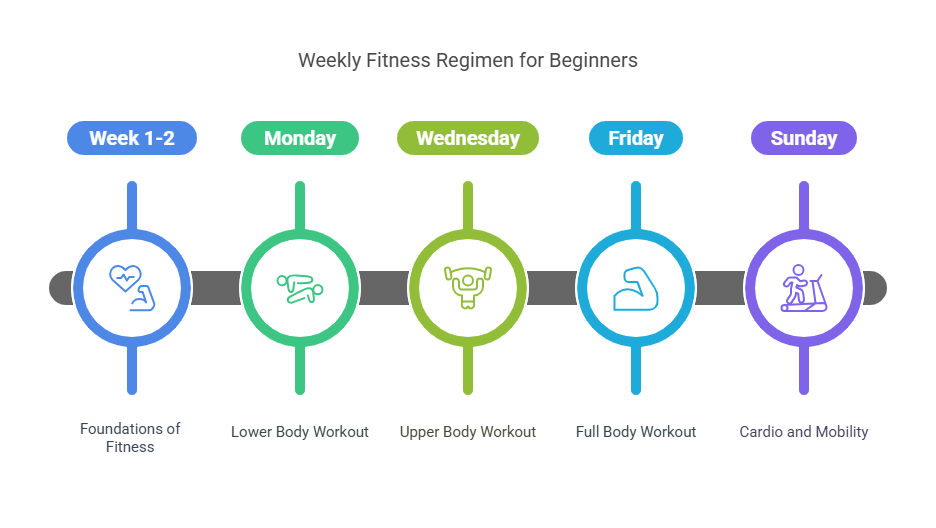 Weekly Fitness Regimen for Beginners

Week 1-2

Monday

Wednesday

Friday

Sunday

Foundations of Fitness

Lower Body Workout

Upper Body Workout

Full Body Workout

Cardio and Mobility